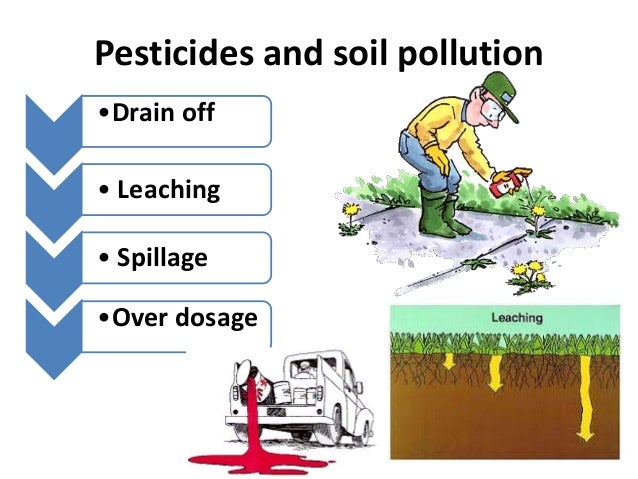 Pesticides and soil pollution

•Drain off

• Leaching

• Spillage

•Over dosage

Leaching